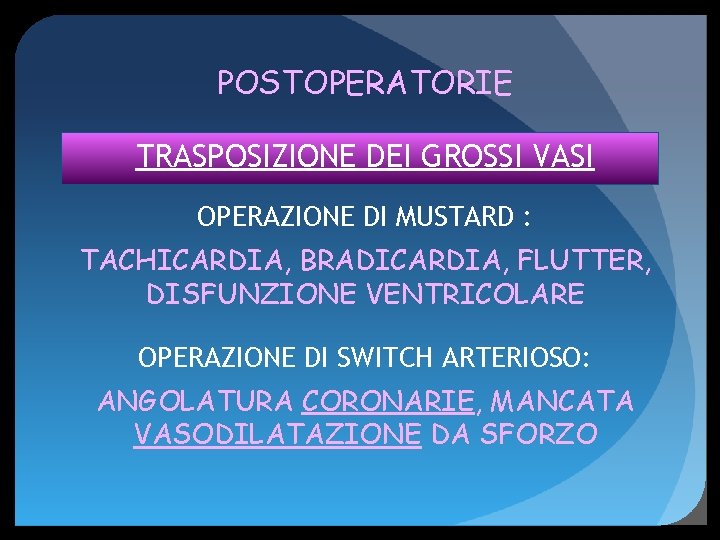 POSTOPERATORIE

TRASPOSIZIONE DEI GROSSI VASI

OPERAZIONE DI MUSTARD :

TACHICARDIA, BRADICARDIA, FLUTTER, DISFUNZIONE VENTRICOLARE

OPERAZIONE DI SWITCH ARTERIOSO:

ANGOLATURA CORONARIE, MANCATA VASODILATAZIONE DA SFORZO